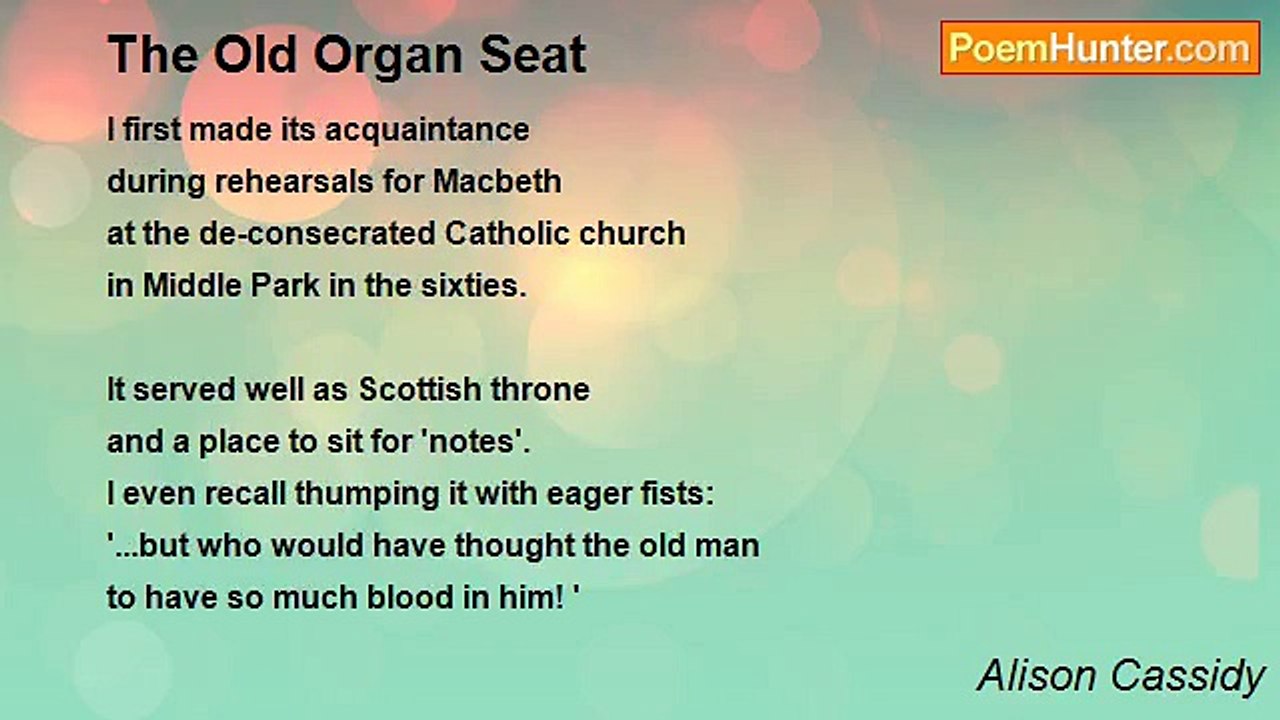 The Old Organ Seat

PoemHunter.com

I first made its acquaintance
during rehearsals for Macbeth
at the de-consecrated Catholic church
in Middle Park in the sixties.

It served well as Scottish throne
and a place to sit for 'notes'.
I even recall thumping it with eager fists:
'...but who would have thought the old man
to have so much blood in him! '

Alison Cassidy